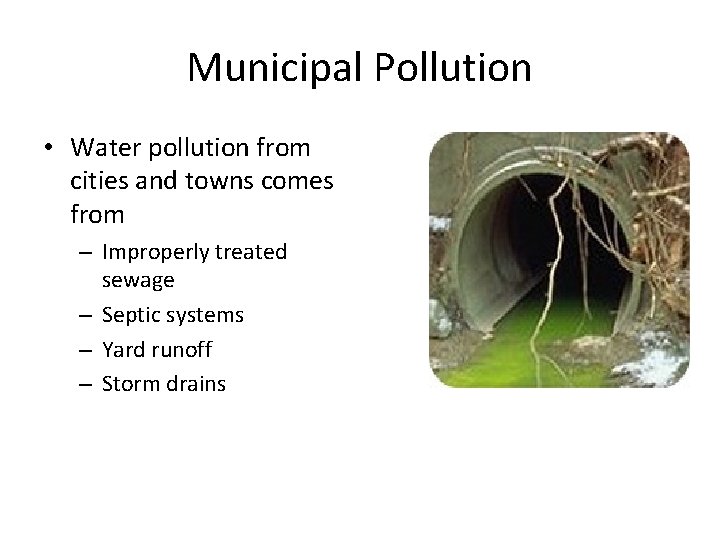 Municipal Pollution

• Water pollution from cities and towns comes from
– Improperly treated sewage
– Septic systems
– Yard runoff
– Storm drains